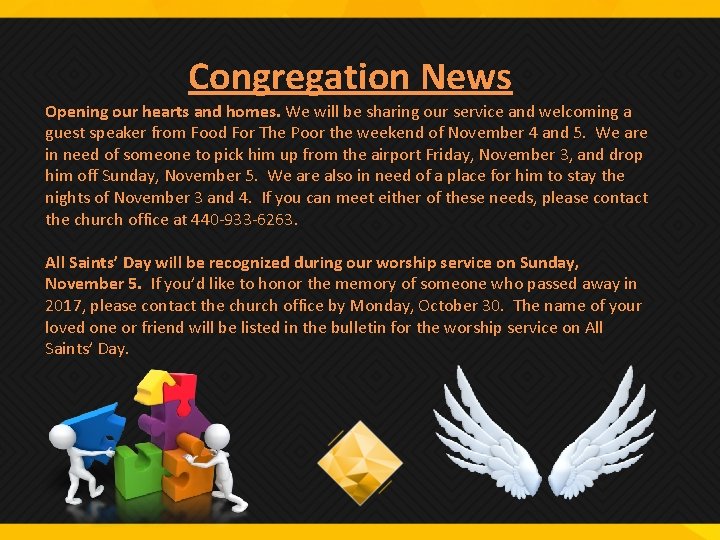 Congregation News

Opening our hearts and homes. We will be sharing our service and welcoming a guest speaker from Food For The Poor the weekend of November 4 and 5. We are in need of someone to pick him up from the airport Friday, November 3, and drop him off Sunday, November 5. We are also in need of a place for him to stay the nights of November 3 and 4. If you can meet either of these needs, please contact the church office at 440-933-6263.

All Saints' Day will be recognized during our worship service on Sunday, November 5. If you'd like to honor the memory of someone who passed away in 2017, please contact the church office by Monday, October 30. The name of your loved one or friend will be listed in the bulletin for the worship service on All Saints' Day.